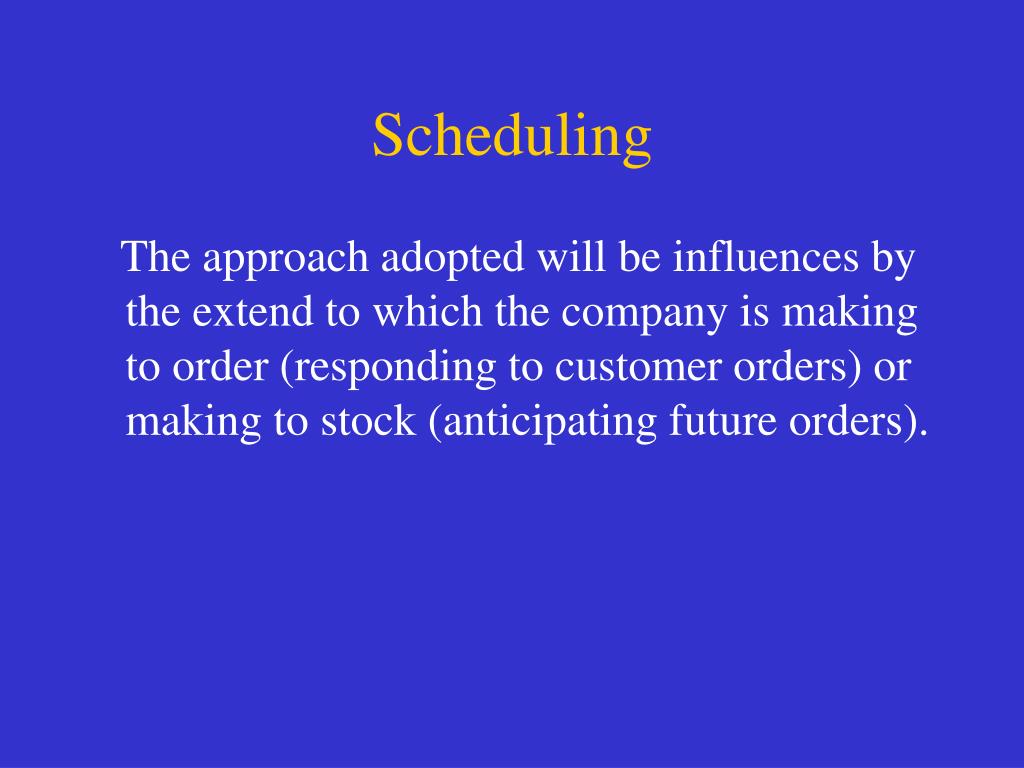 Scheduling

The approach adopted will be influences by the extend to which the company is making to order (responding to customer orders) or making to stock (anticipating future orders).